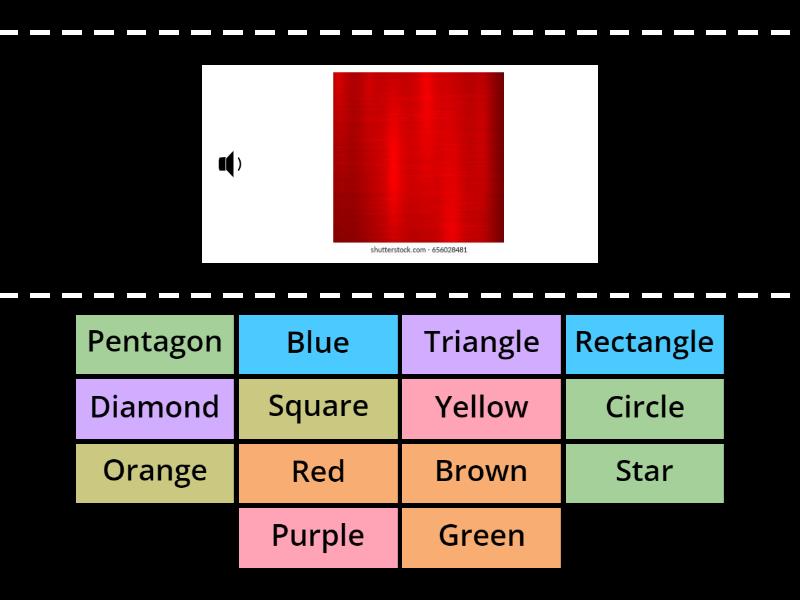 shutterstock.com · 656028481

Pentagon
Blue
Triangle
Rectangle
Diamond
Square
Yellow
Circle
Orange
Red
Brown
Star
Purple
Green